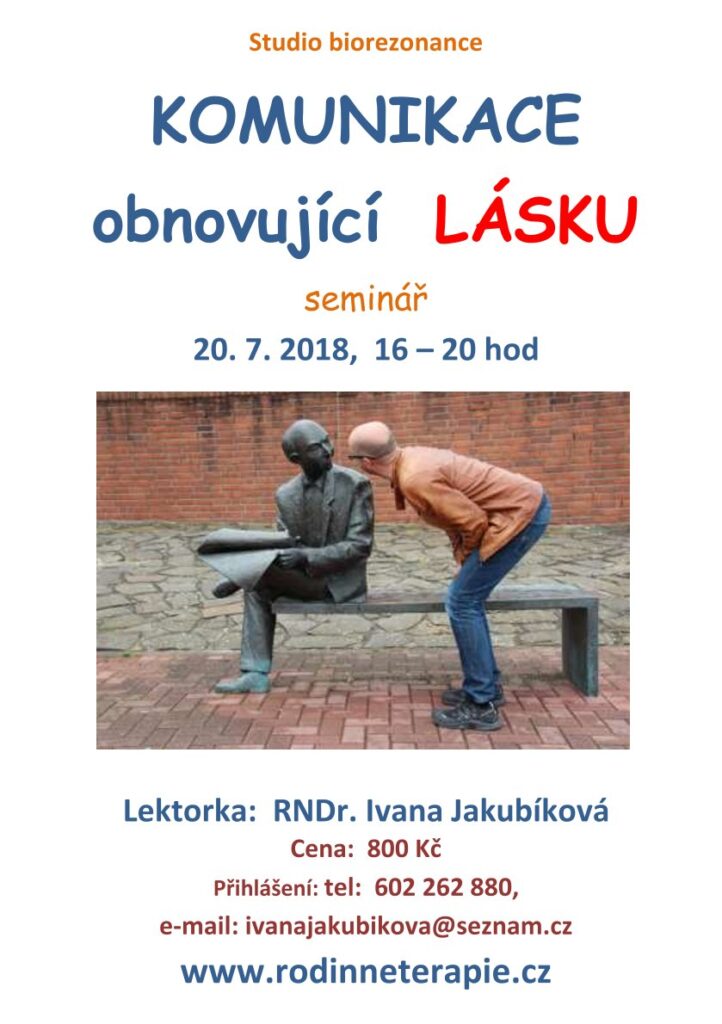 Studio biorezonance

KOMUNIKACE

obnovující LÁSKU

seminář

20. 7. 2018, 16 – 20 hod

Lektorka: RNDr. Ivana Jakubíková

Cena: 800 Kč

Přihlášení: tel: 602 262 880,

e-mail: ivanajakubikova@seznam.cz

www.rodinneterapie.cz